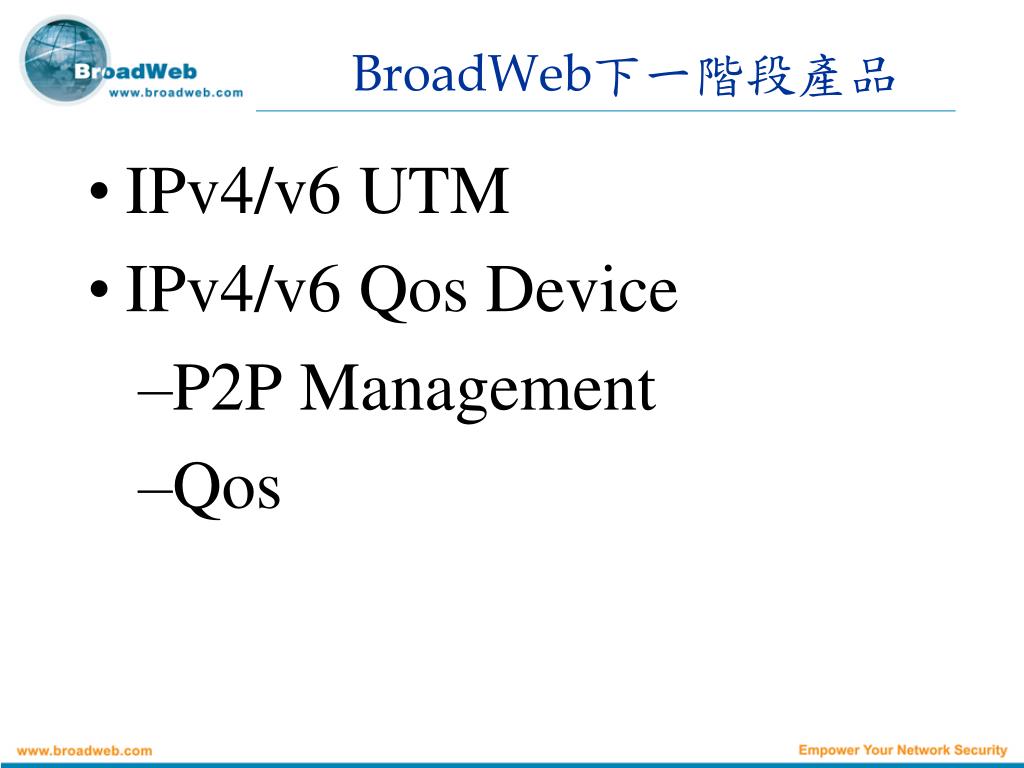 BroadWeb
www.broadweb.com

BroadWeb下一階段產品

• IPv4/v6 UTM
• IPv4/v6 Qos Device
–P2P Management
–Qos

www.broadweb.com

Empower Your Network Security